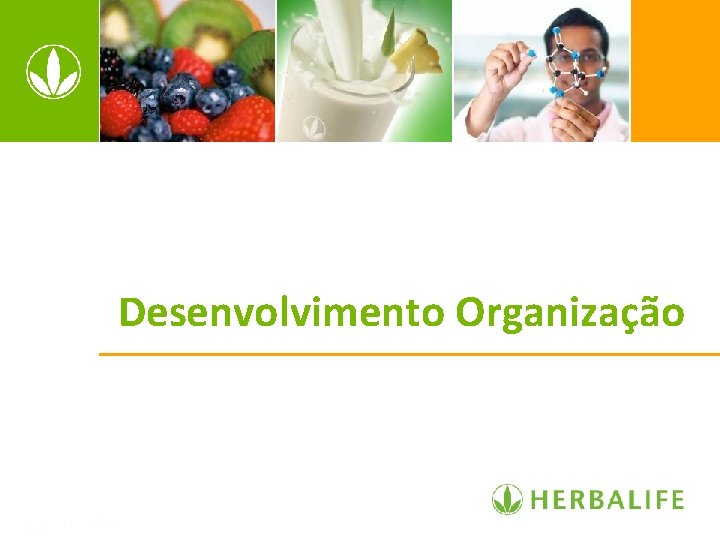 Desenvolvimento Organização

HERBALIFE